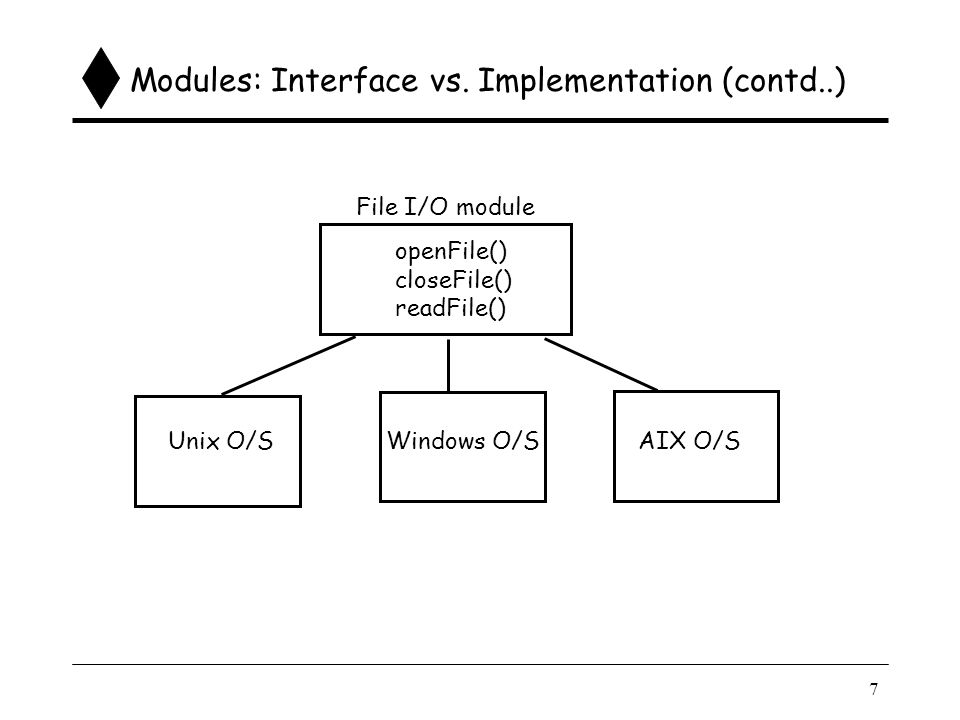 Modules: Interface vs. Implementation (contd..)

File I/O module

openFile()
closeFile()
readFile()

Unix O/S

Windows O/S

AIX O/S

7